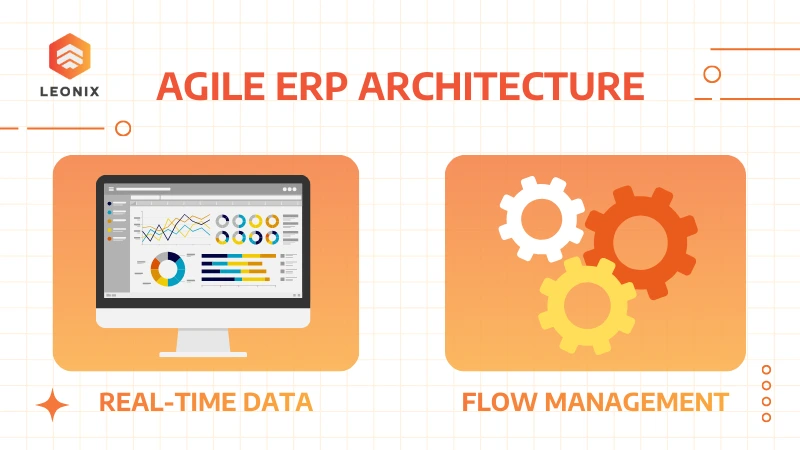 LEONIX

AGILE ERP ARCHITECTURE

REAL-TIME DATA

FLOW MANAGEMENT